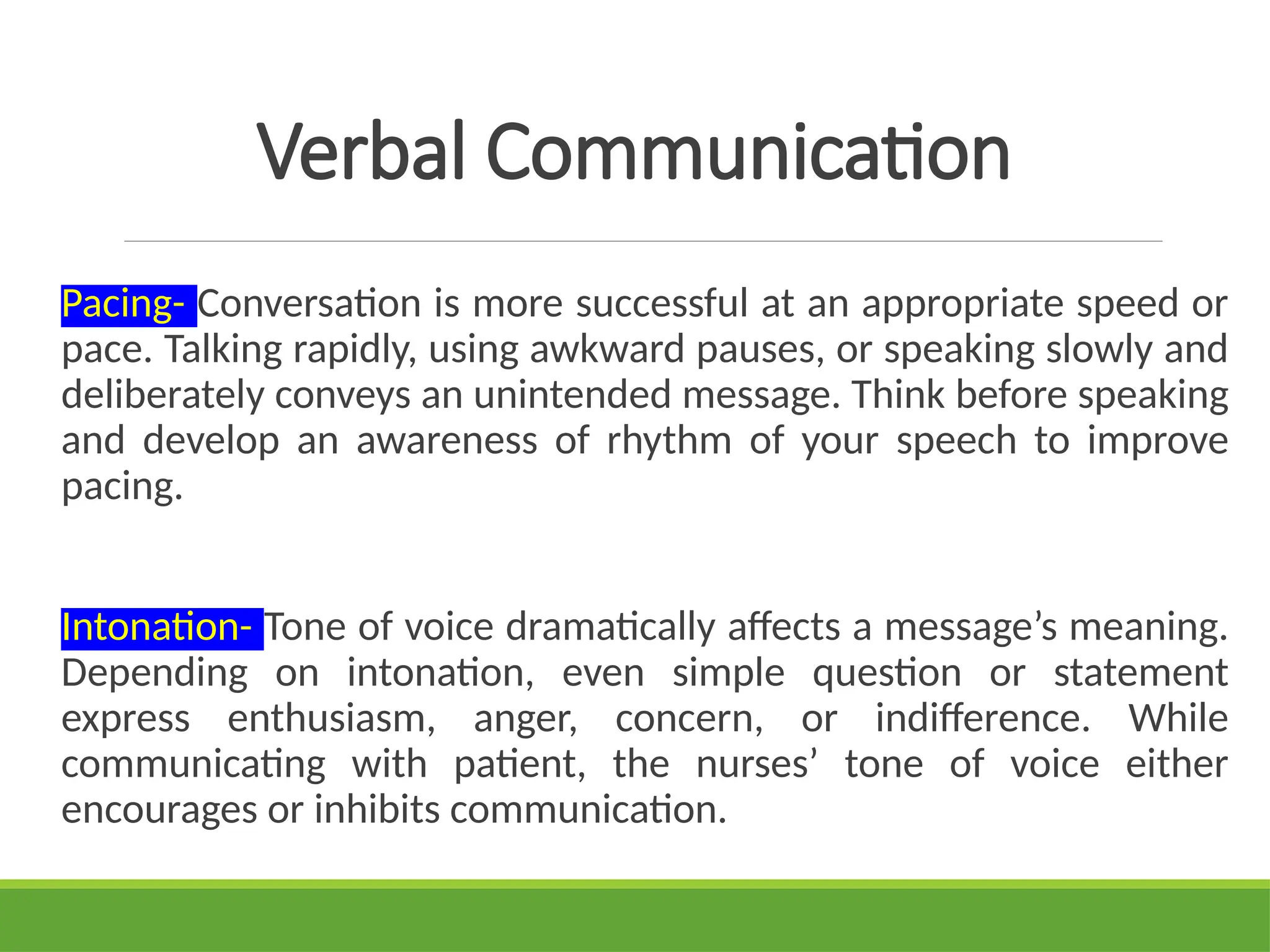 Verbal Communication

Pacing- Conversation is more successful at an appropriate speed or pace. Talking rapidly, using awkward pauses, or speaking slowly and deliberately conveys an unintended message. Think before speaking and develop an awareness of rhythm of your speech to improve pacing.

Intonation- Tone of voice dramatically affects a message’s meaning. Depending on intonation, even simple question or statement express enthusiasm, anger, concern, or indifference. While communicating with patient, the nurses’ tone of voice either encourages or inhibits communication.